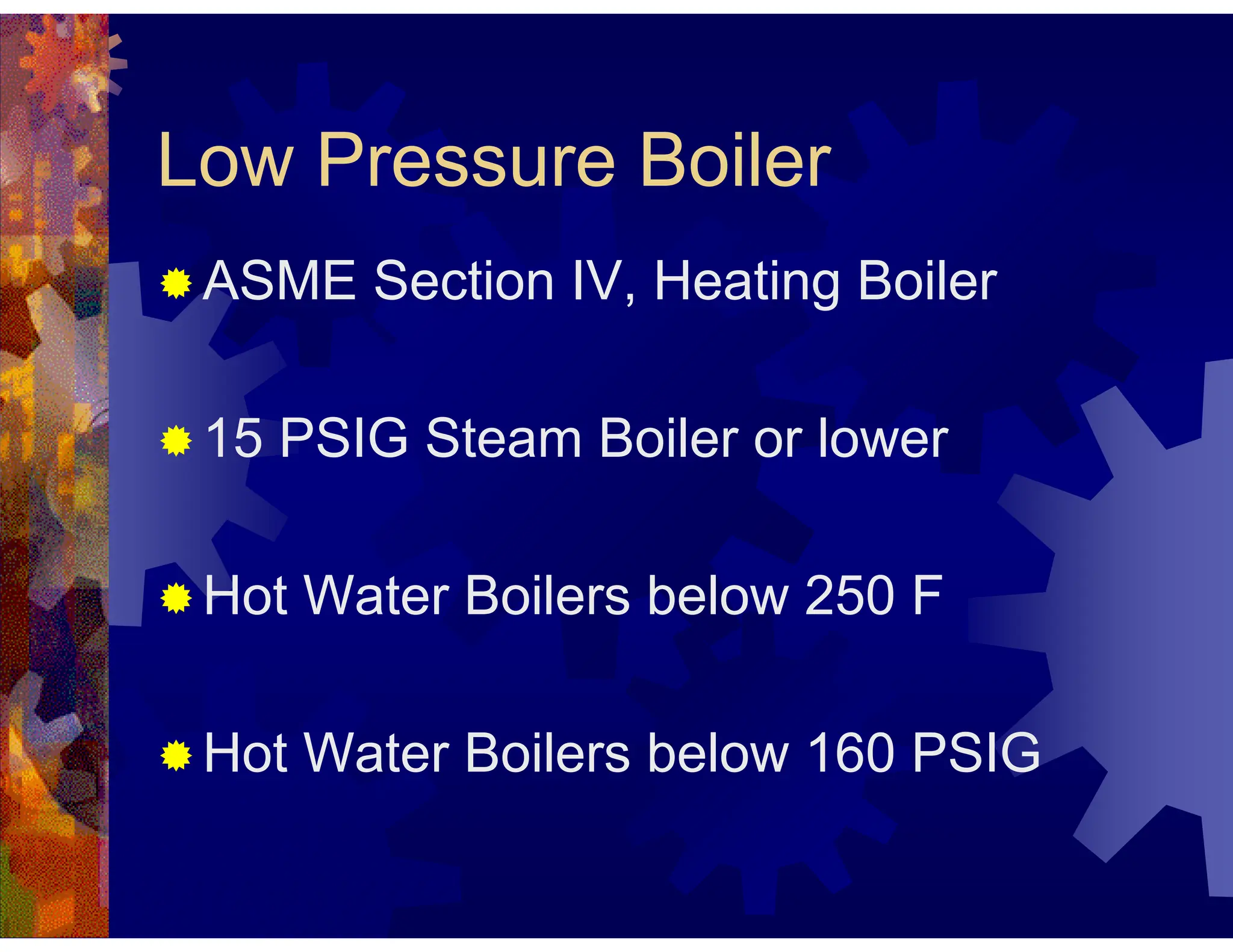 Low Pressure Boiler

ASME Section IV, Heating Boiler

15 PSIG Steam Boiler or lower

Hot Water Boilers below 250 F

Hot Water Boilers below 160 PSIG